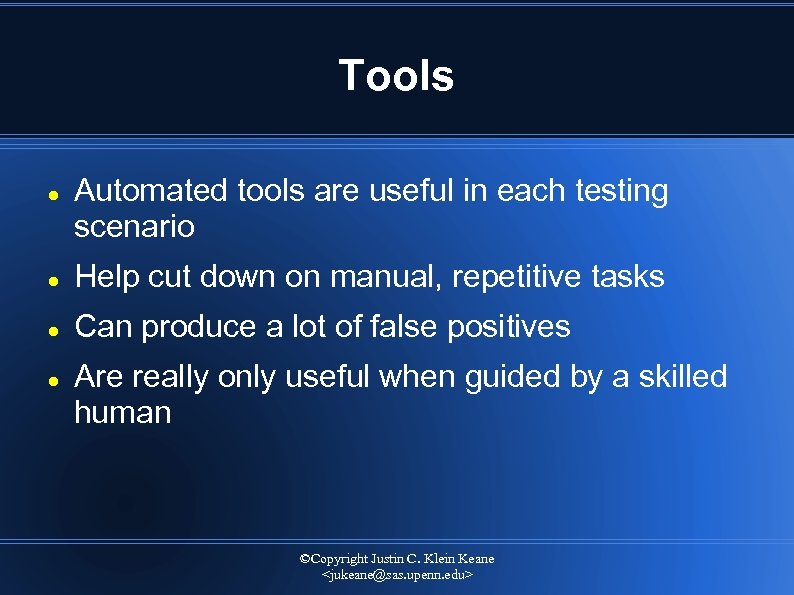 Tools

- Automated tools are useful in each testing scenario
- Help cut down on manual, repetitive tasks
- Can produce a lot of false positives
- Are really only useful when guided by a skilled human

©Copyright Justin C. Klein Keane
<jukeane@sas.upenn.edu>